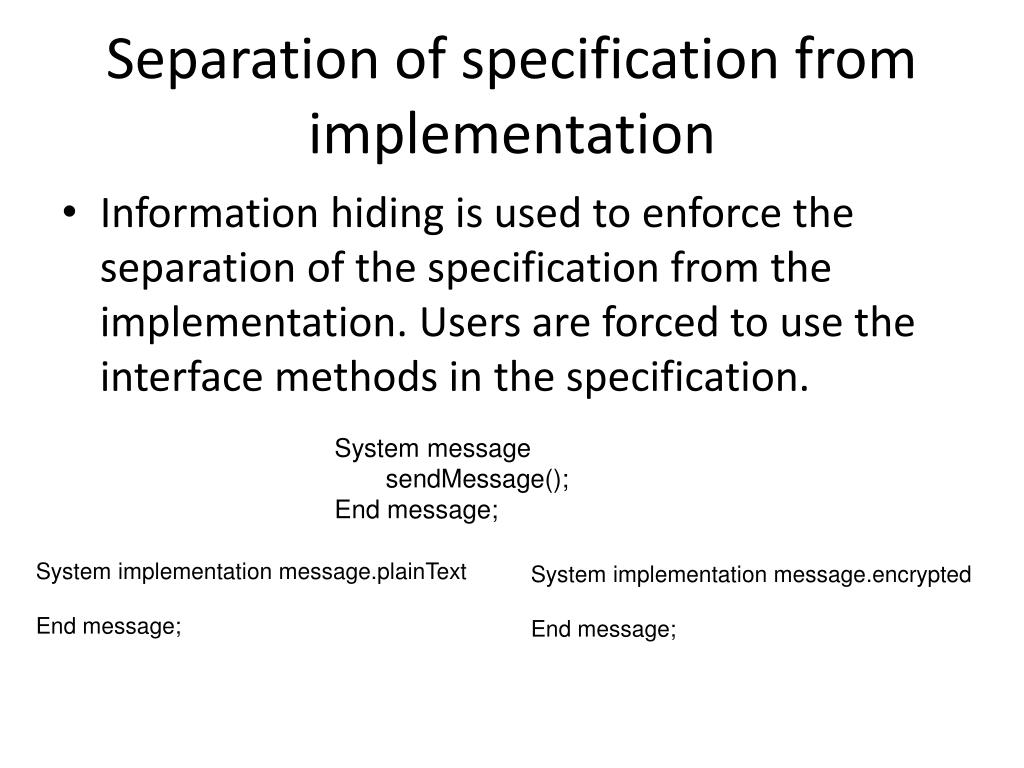 Separation of specification from implementation

• Information hiding is used to enforce the separation of the specification from the implementation. Users are forced to use the interface methods in the specification.

System message
sendMessage();
End message;

System implementation message.plainText

End message;

System implementation message.encrypted

End message;